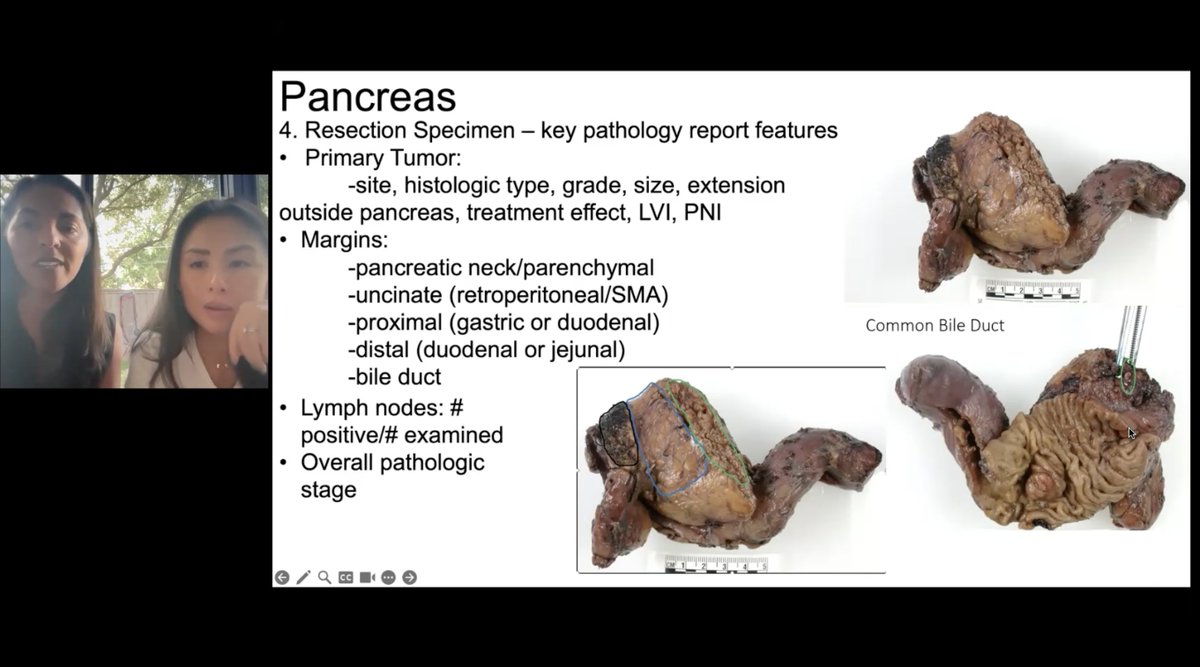 Pancreas

4. Resection Specimen – key pathology report features

• Primary Tumor:
-site, histologic type, grade, size, extension outside pancreas, treatment effect, LVI, PNI

• Margins:
-pancreatic neck/parenchymal
-uncinate (retroperitoneal/SMA)
-proximal (gastric or duodenal)
-distal (duodenal or jejunal)
-bile duct

• Lymph nodes: # positive/# examined

• Overall pathologic stage

Common Bile Duct

CM 1 2 3 4 5

CM 1 2 3 4 5